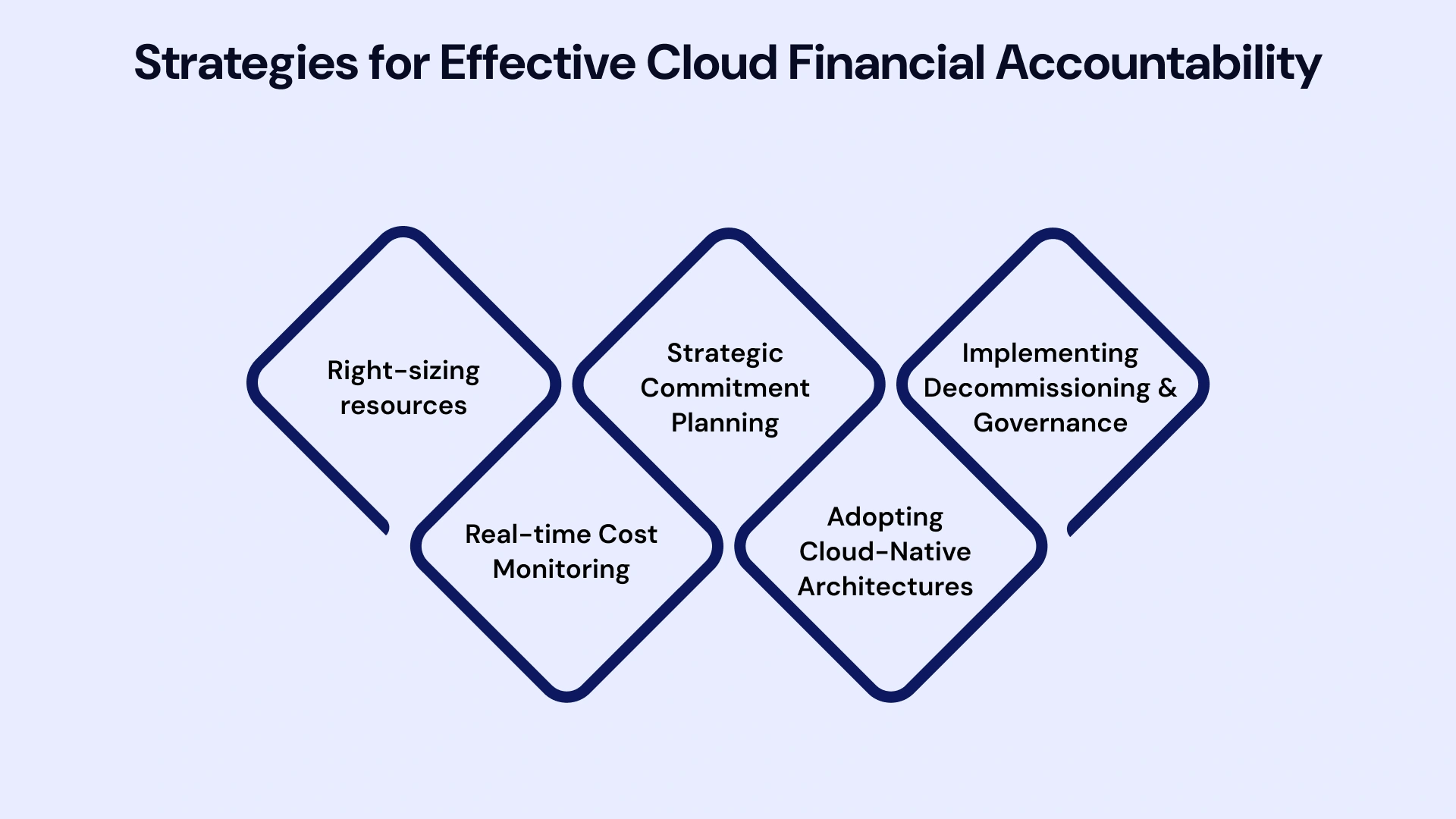 Strategies for Effective Cloud Financial Accountability

Right-sizing resources

Real-time Cost Monitoring

Strategic Commitment Planning

Adopting Cloud-Native Architectures

Implementing Decommissioning & Governance